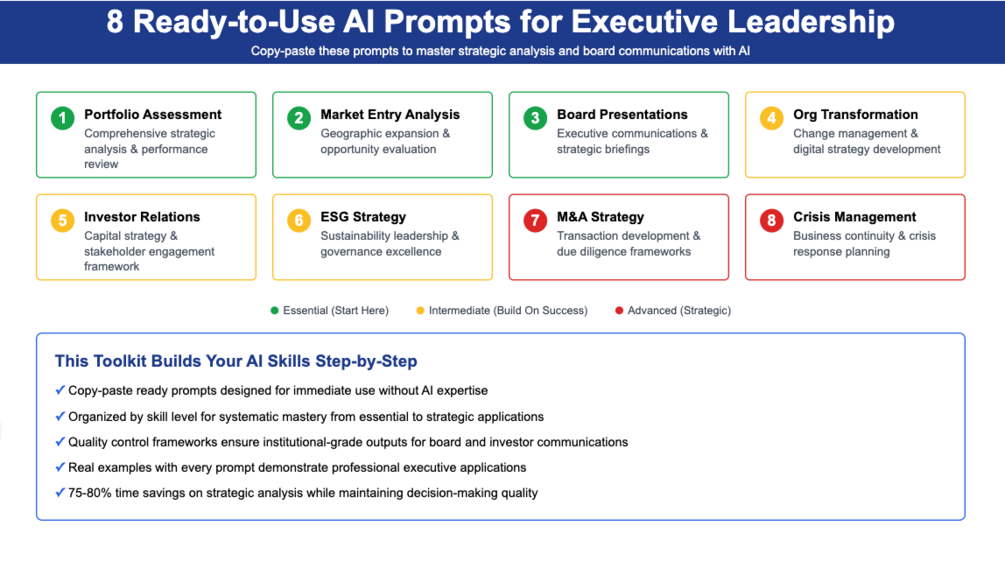 8 Ready-to-Use AI Prompts for Executive Leadership

Copy-paste these prompts to master strategic analysis and board communications with AI

1 Portfolio Assessment
Comprehensive strategic analysis & performance review

2 Market Entry Analysis
Geographic expansion & opportunity evaluation

3 Board Presentations
Executive communications & strategic briefings

4 Org Transformation
Change management & digital strategy development

5 Investor Relations
Capital strategy & stakeholder engagement framework

6 ESG Strategy
Sustainability leadership & governance excellence

7 M&A Strategy
Transaction development & due diligence frameworks

8 Crisis Management
Business continuity & crisis response planning

Essential (Start Here) Intermediate (Build On Success) Advanced (Strategic)

This Toolkit Builds Your AI Skills Step-by-Step

✓ Copy-paste ready prompts designed for immediate use without AI expertise
✓ Organized by skill level for systematic mastery from essential to strategic applications
✓ Quality control frameworks ensure institutional-grade outputs for board and investor communications
✓ Real examples with every prompt demonstrate professional executive applications
✓ 75-80% time savings on strategic analysis while maintaining decision-making quality